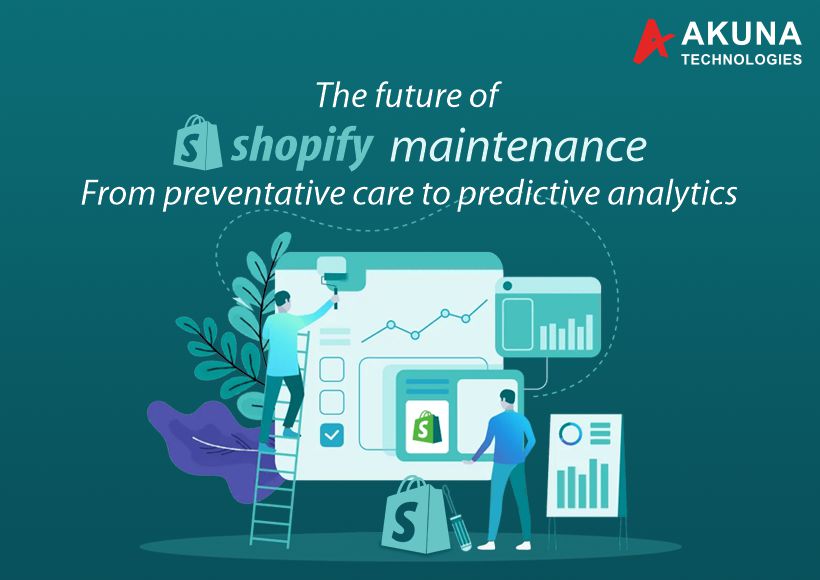 AKUNA
TECHNOLOGIES

The future of
shopify maintenance
From preventative care to predictive analytics